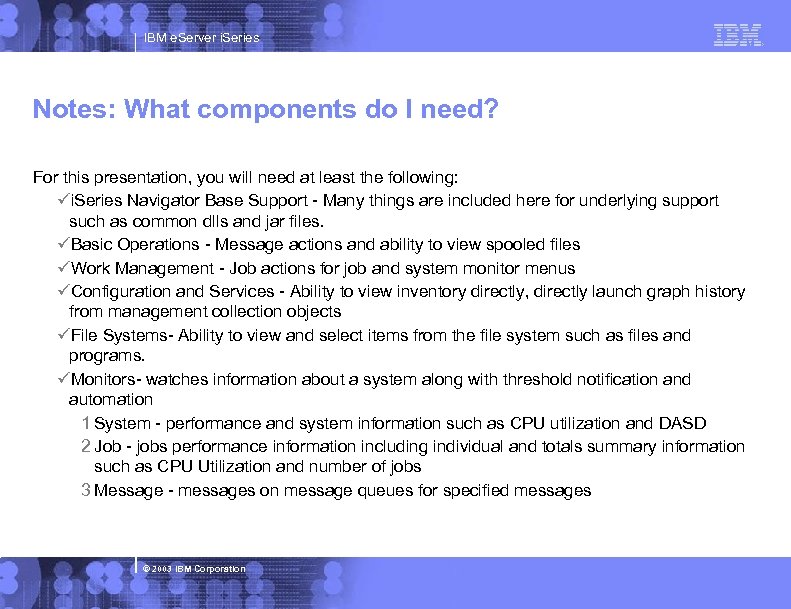 IBM eServer iSeries

IBM

Notes: What components do I need?

For this presentation, you will need at least the following:

✓iSeries Navigator Base Support - Many things are included here for underlying support such as common dlls and jar files.

✓Basic Operations - Message actions and ability to view spooled files

✓Work Management - Job actions for job and system monitor menus

✓Configuration and Services - Ability to view inventory directly, directly launch graph history from management collection objects

✓File Systems- Ability to view and select items from the file system such as files and programs.

✓Monitors- watches information about a system along with threshold notification and automation

1 System - performance and system information such as CPU utilization and DASD

2 Job - jobs performance information including individual and totals summary information such as CPU Utilization and number of jobs

3 Message - messages on message queues for specified messages

© 2003 IBM Corporation